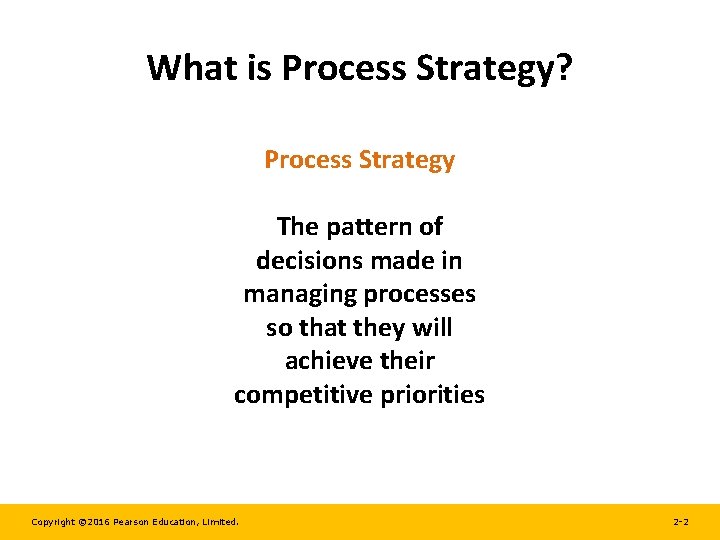 What is Process Strategy?

Process Strategy

The pattern of decisions made in managing processes so that they will achieve their competitive priorities

Copyright ©2016 Pearson Education, Limited.

2-2